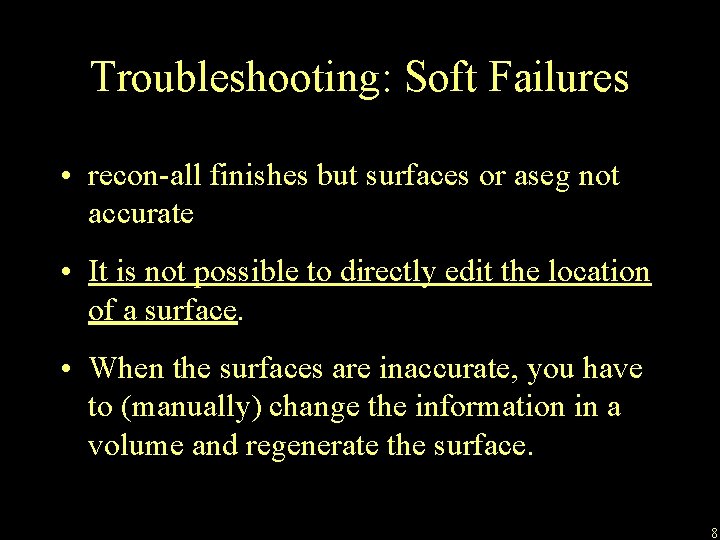 Troubleshooting: Soft Failures

• recon-all finishes but surfaces or aseg not accurate

• It is not possible to directly edit the location of a surface.

• When the surfaces are inaccurate, you have to (manually) change the information in a volume and regenerate the surface.

8